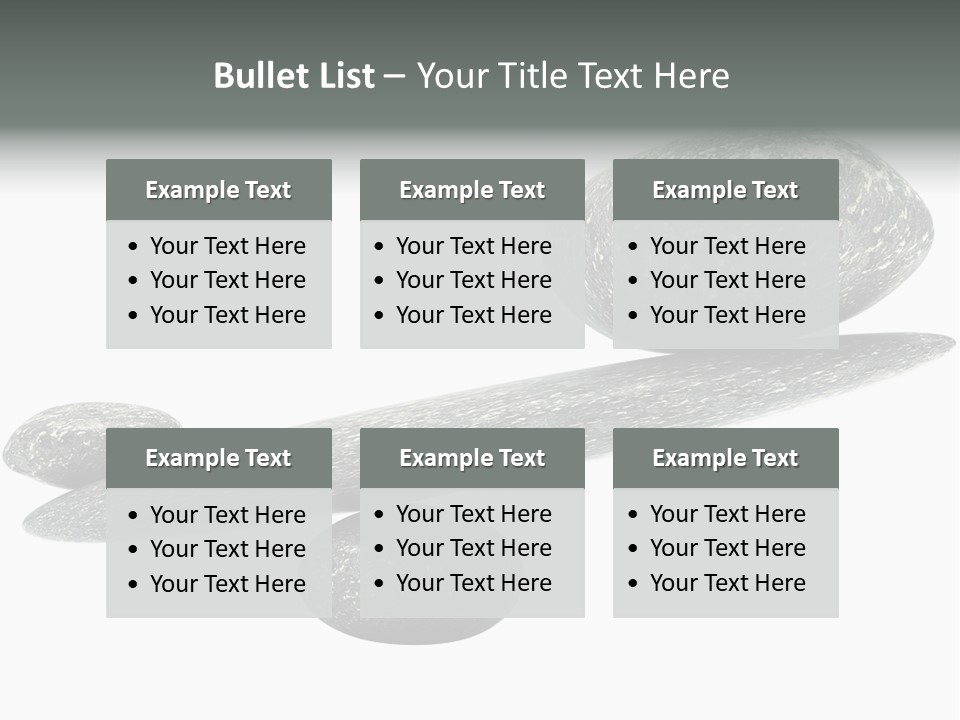 Bullet List – Your Title Text Here

Example Text
• Your Text Here
• Your Text Here
• Your Text Here

Example Text
• Your Text Here
• Your Text Here
• Your Text Here

Example Text
• Your Text Here
• Your Text Here
• Your Text Here

Example Text
• Your Text Here
• Your Text Here
• Your Text Here

Example Text
• Your Text Here
• Your Text Here
• Your Text Here

Example Text
• Your Text Here
• Your Text Here
• Your Text Here